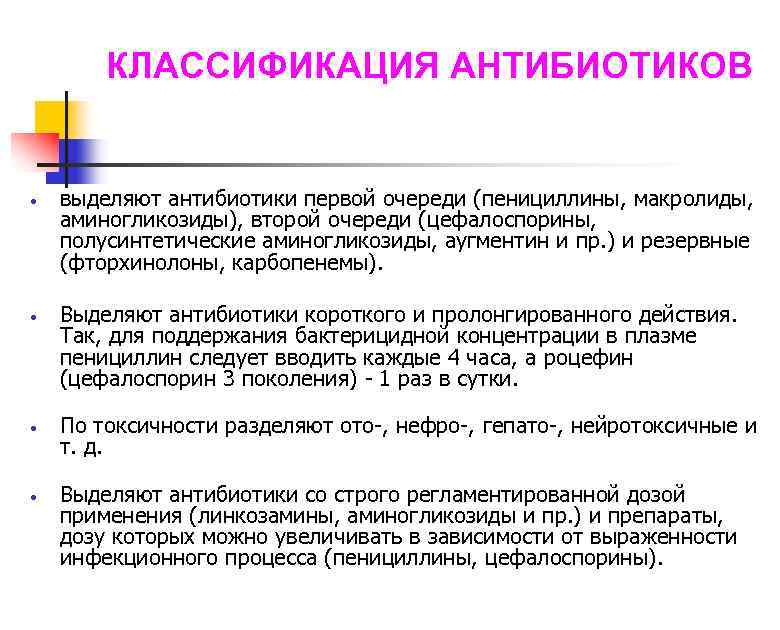 КЛАССИФИКАЦИЯ АНТИБИОТИКОВ

• выделяют антибиотики первой очереди (пенициллины, макролиды, аминогликозиды), второй очереди (цефалоспорины, полусинтетические аминогликозиды, аугментин и пр.) и резервные (фторхинолоны, карбопенемы).

• Выделяют антибиотики короткого и пролонгированного действия. Так, для поддержания бактерицидной концентрации в плазме пенициллин следует вводить каждые 4 часа, а роцефин (цефалоспорин 3 поколения) - 1 раз в сутки.

• По токсичности разделяют ото-, нефро-, гепато-, нейротоксичные и т. д.

• Выделяют антибиотики со строго регламентированной дозой применения (линкозамины, аминогликозиды и пр.) и препараты, дозу которых можно увеличивать в зависимости от выраженности инфекционного процесса (пенициллины, цефалоспорины).